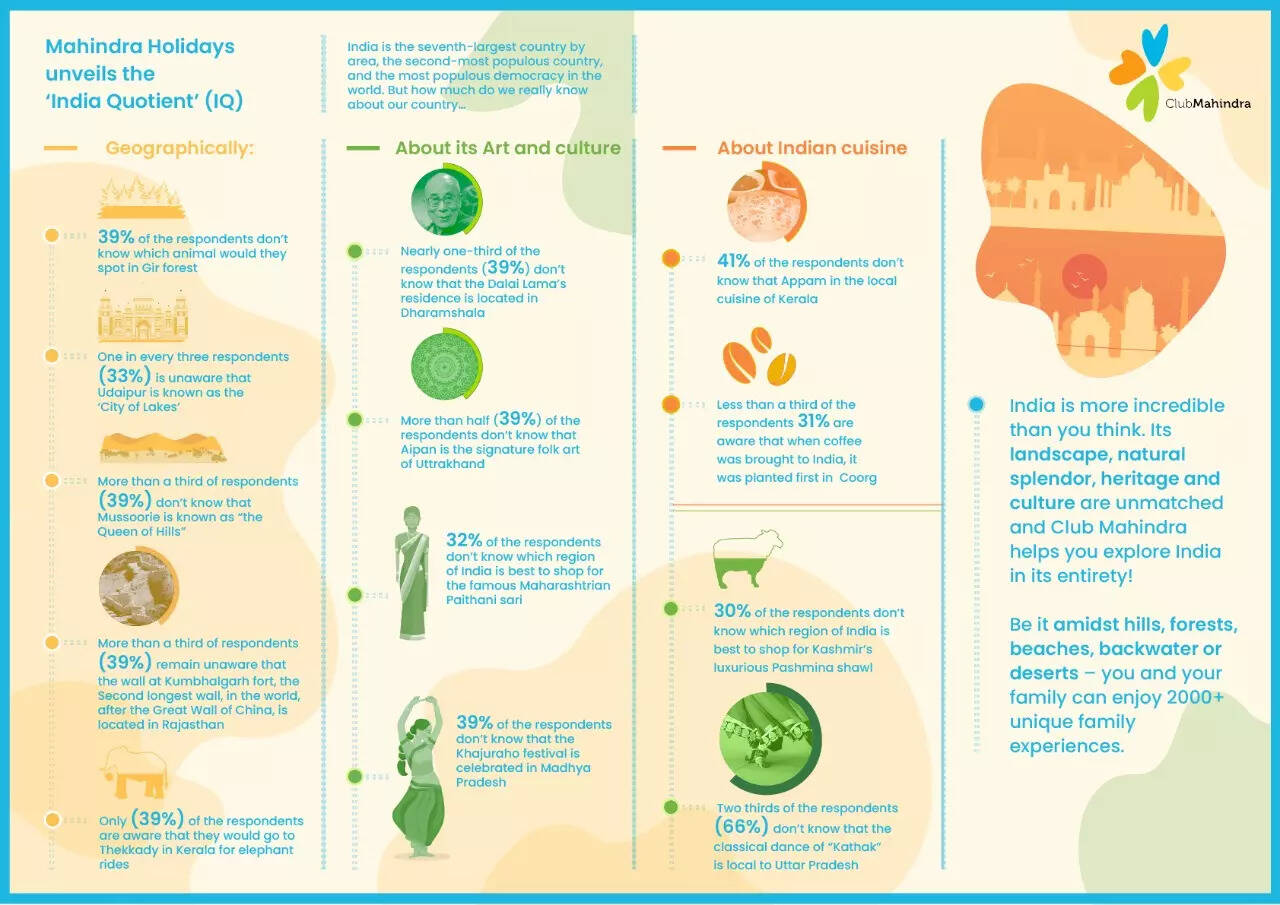 Mahindra Holidays unveils the 'India Quotient' (IQ)

India is the seventh-largest country by area, the second-most populous country, and the most populous democracy in the world. But how much do we really know about our country...

ClubMahindra

Geographically:

39% of the respondents don't know which animal would they spot in Gir forest

One in every three respondents (33%) is unaware that Udaipur is known as the 'City of Lakes'

More than a third of respondents (39%) don't know that Mussoorie is known as "the Queen of Hills"

More than a third of respondents (39%) remain unaware that the wall at Kumbhalgarh fort, the Second longest wall, in the world, after the Great Wall of China, is located in Rajasthan

Only (39%) of the respondents are aware that they would go to Thekkady in Kerala for elephant rides

About its Art and culture

Nearly one-third of the respondents (39%) don't know that the Dalai Lama's residence is located in Dharamshala

More than half (39%) of the respondents don't know that Aipan is the signature folk art of Uttrakhand

32% of the respondents don't know which region of India is best to shop for the famous Maharashtrian Paithani sari

39% of the respondents don't know that the Khajuraho festival is celebrated in Madhya Pradesh

About Indian cuisine

41% of the respondents don't know that Appam in the local cuisine of Kerala

Less than a third of the respondents 31% are aware that when coffee was brought to India, it was planted first in Coorg

30% of the respondents don't know which region of India is best to shop for Kashmir's luxurious Pashmina shawl

Two thirds of the respondents (66%) don't know that the classical dance of "Kathak" is local to Uttar Pradesh

India is more incredible than you think. Its landscape, natural splendor, heritage and culture are unmatched and Club Mahindra helps you explore India in its entirety!

Be it amidst hills, forests, beaches, backwater or deserts – you and your family can enjoy 2000+ unique family experiences.